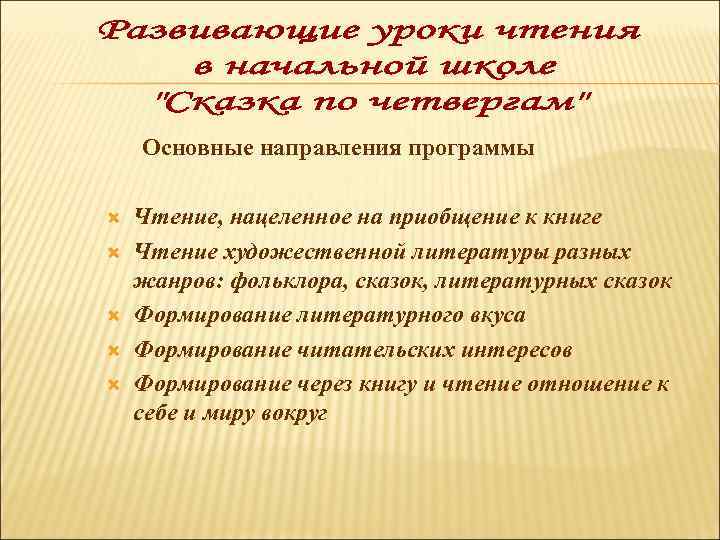 Развивающие уроки чтения в начальной школе "Сказка по четвергам"

Основные направления программы

Чтение, нацеленное на приобщение к книге

Чтение художественной литературы разных жанров: фольклора, сказок, литературных сказок

Формирование литературного вкуса

Формирование читательских интересов

Формирование через книгу и чтение отношение к себе и миру вокруг